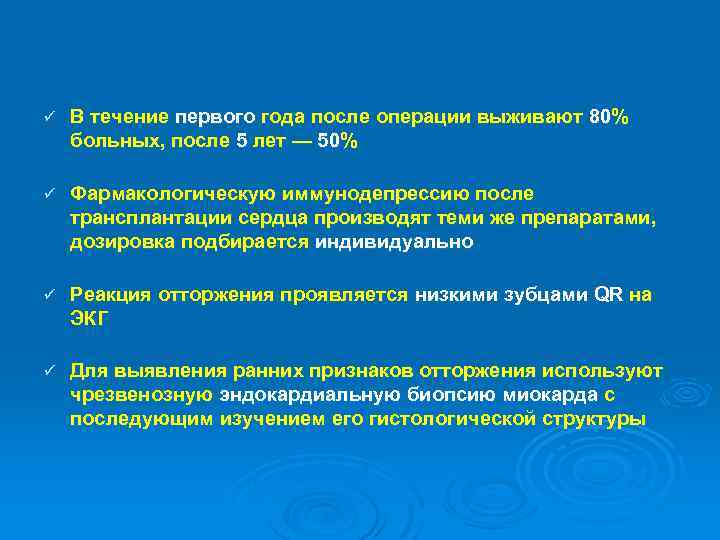 ✓ В течение первого года после операции выживают 80% больных, после 5 лет — 50%

✓ Фармакологическую иммунодепрессию после трансплантации сердца производят теми же препаратами, дозировка подбирается индивидуально

✓ Реакция отторжения проявляется низкими зубцами QR на ЭКГ

✓ Для выявления ранних признаков отторжения используют чрезвенозную эндокардиальную биопсию миокарда с последующим изучением его гистологической структуры